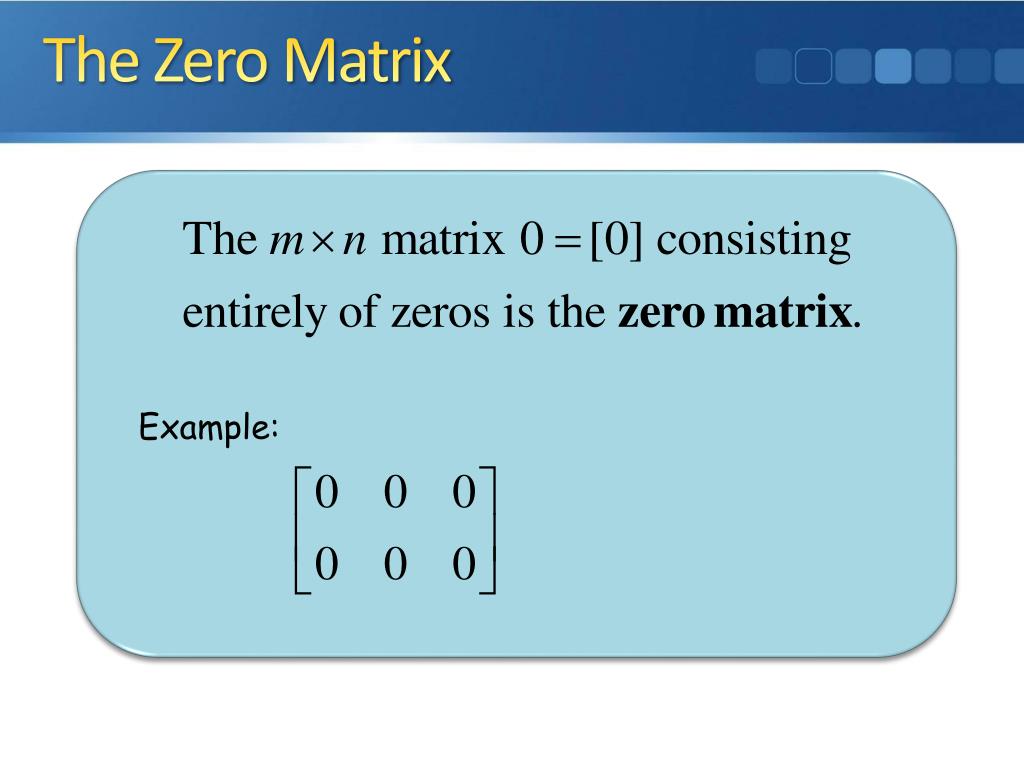 The Zero Matrix

The $m \times n$ matrix $0 = [0]$ consisting entirely of zeros is the **zero matrix**.

Example:

$\begin{bmatrix} 0 & 0 & 0 \\ 0 & 0 & 0 \end{bmatrix}$